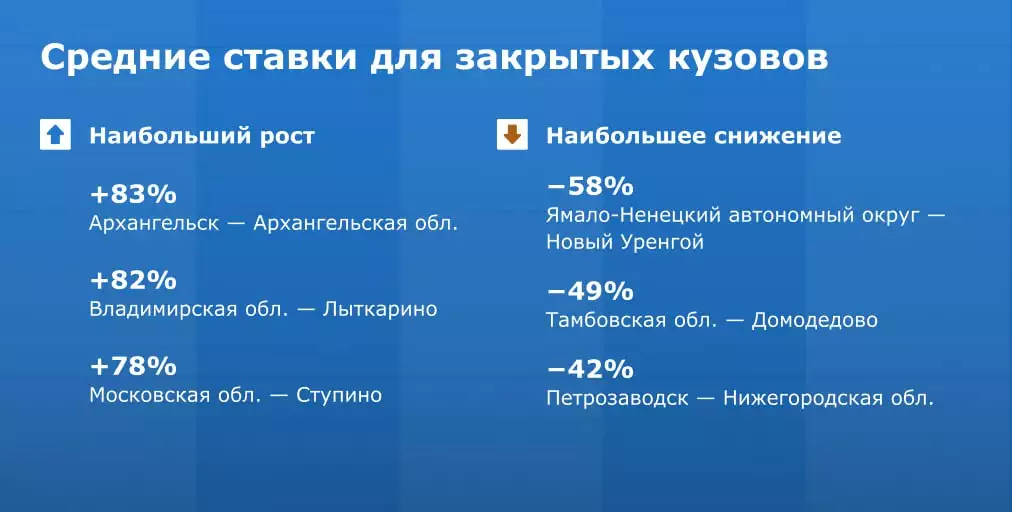 Средние ставки для закрытых кузовов

Наибольший рост

+83%
Архангельск — Архангельская обл.

+82%
Владимирская обл. — Лыткарино

+78%
Московская обл. — Ступино

Наибольшее снижение

−58%
Ямало-Ненецкий автономный округ — Новый Уренгой

−49%
Тамбовская обл. — Домодедово

−42%
Петрозаводск — Нижегородская обл.